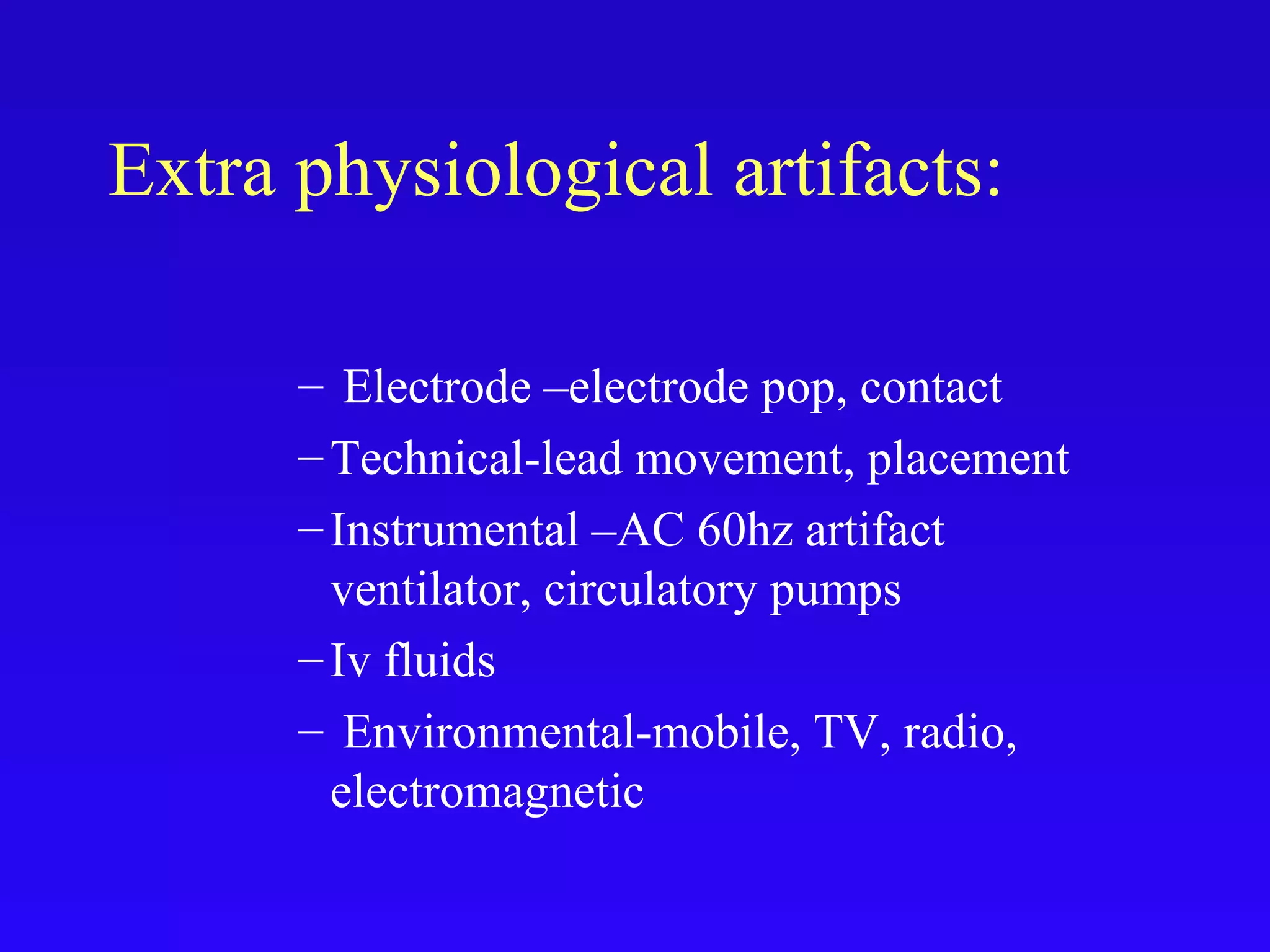 Extra physiological artifacts:

– Electrode –electrode pop, contact
– Technical-lead movement, placement
– Instrumental –AC 60hz artifact ventilator, circulatory pumps
– Iv fluids
– Environmental-mobile, TV, radio, electromagnetic